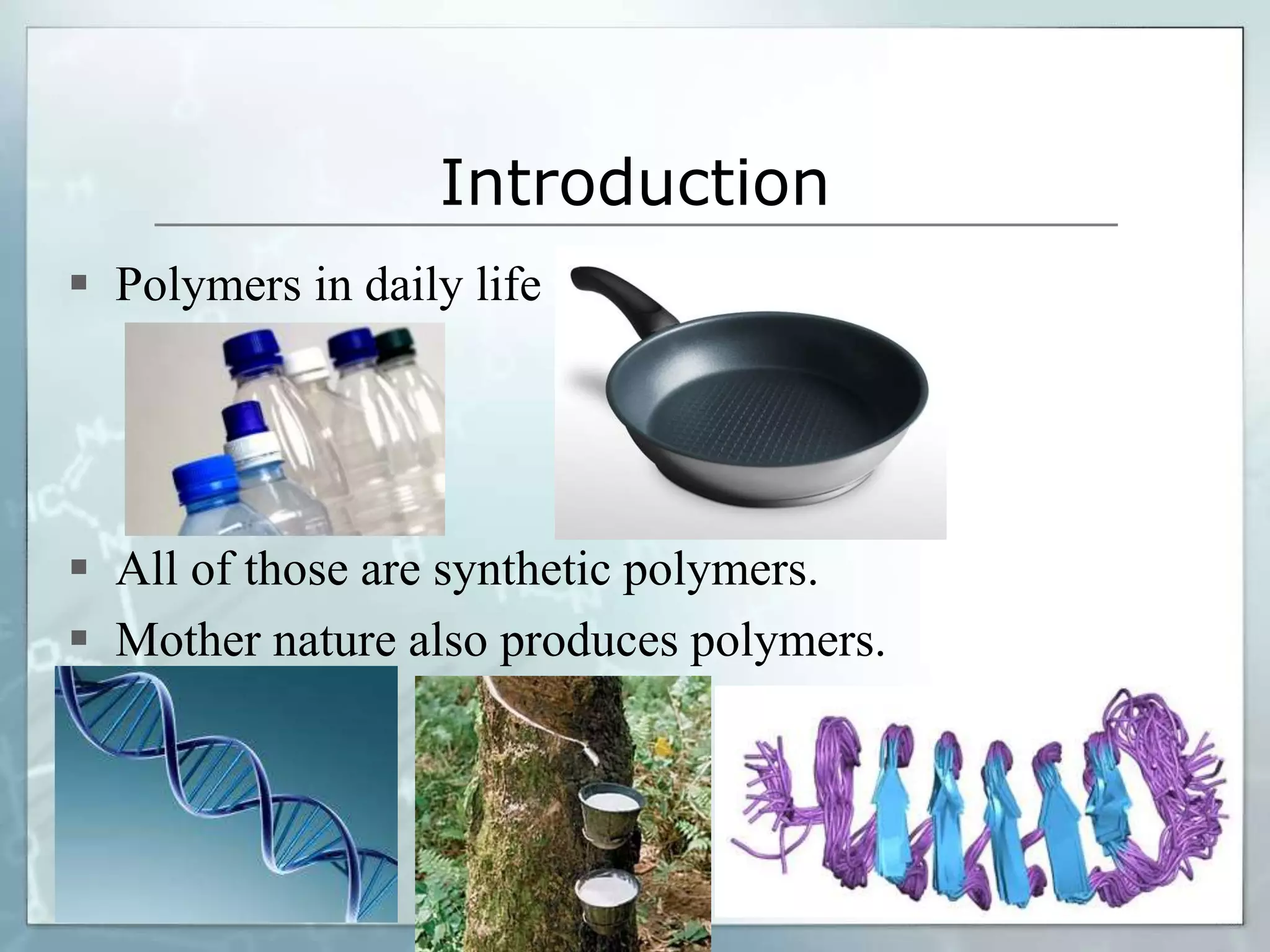 Introduction

▪ Polymers in daily life

▪ All of those are synthetic polymers.

▪ Mother nature also produces polymers.